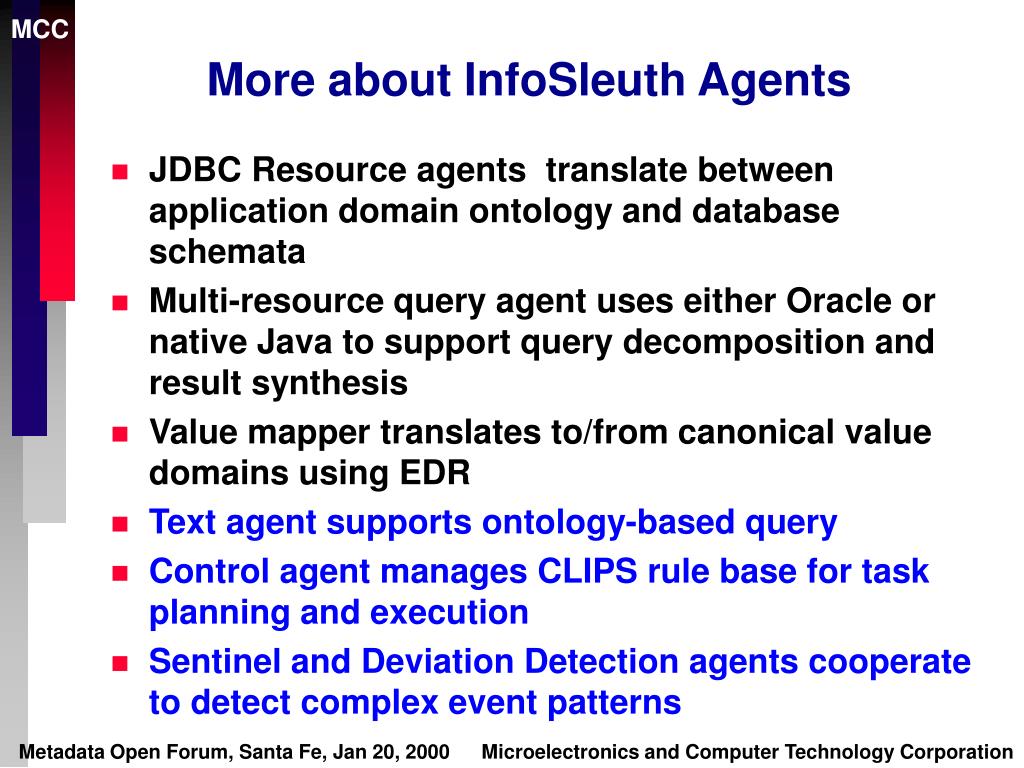 MCC

More about InfoSleuth Agents

- JDBC Resource agents translate between application domain ontology and database schemata
- Multi-resource query agent uses either Oracle or native Java to support query decomposition and result synthesis
- Value mapper translates to/from canonical value domains using EDR
- Text agent supports ontology-based query
- Control agent manages CLIPS rule base for task planning and execution
- Sentinel and Deviation Detection agents cooperate to detect complex event patterns

Metadata Open Forum, Santa Fe, Jan 20, 2000 Microelectronics and Computer Technology Corporation